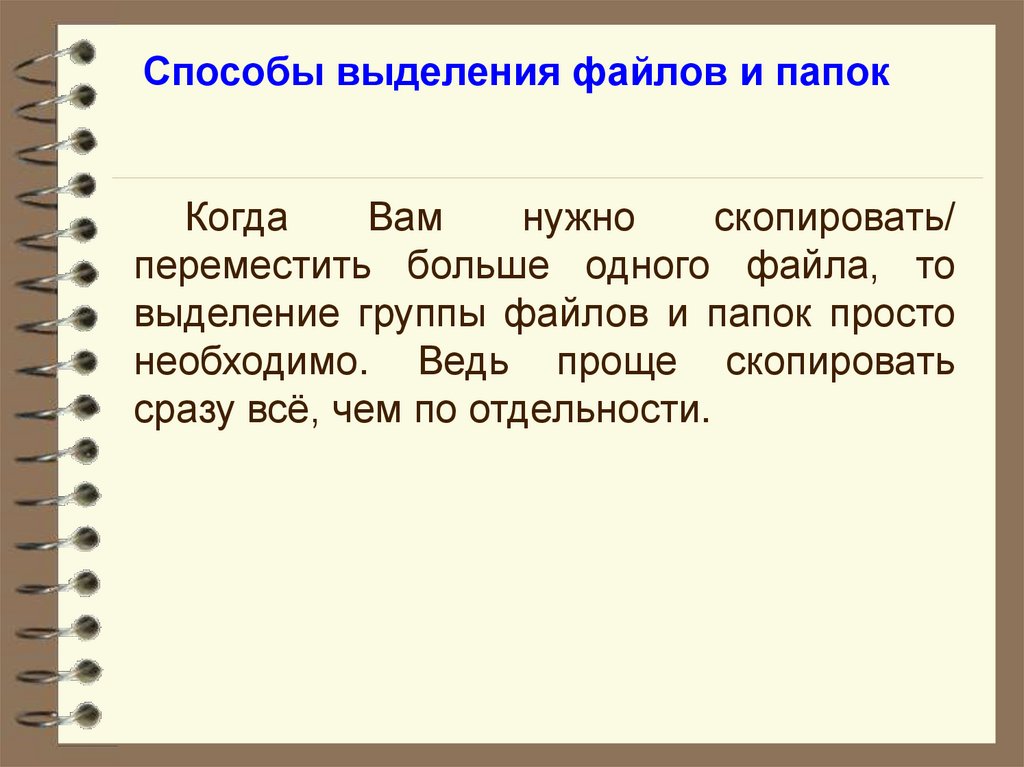 Способы выделения файлов и папок

Когда Вам нужно скопировать/ переместить больше одного файла, то выделение группы файлов и папок просто необходимо. Ведь проще скопировать сразу всё, чем по отдельности.